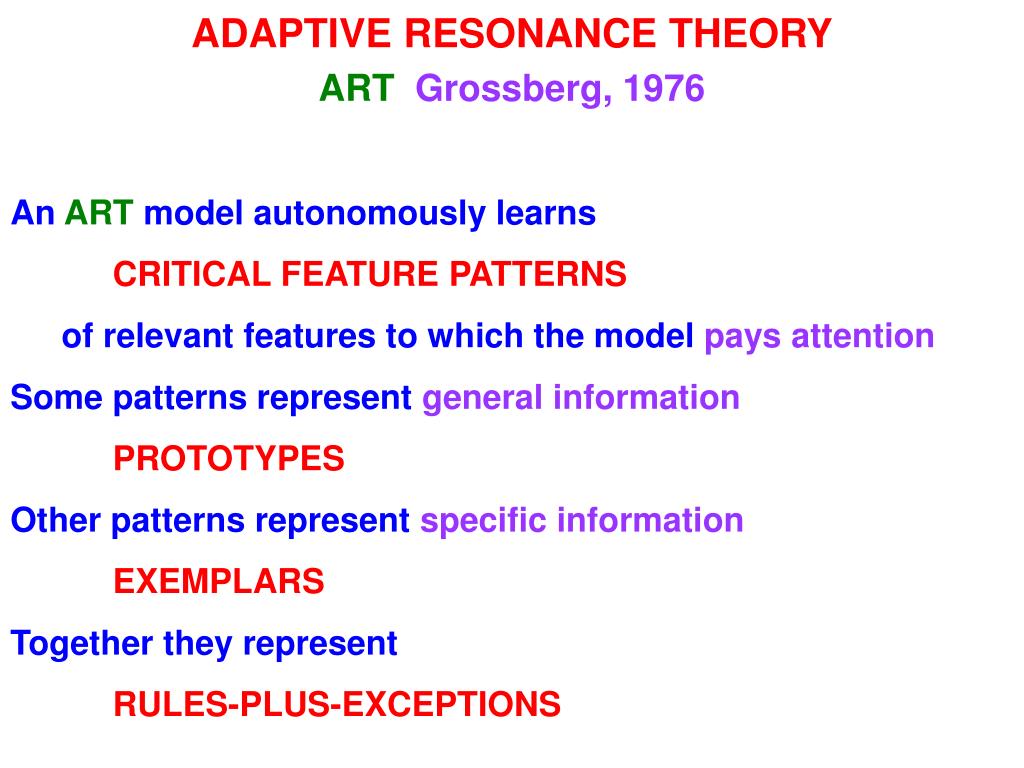 ADAPTIVE RESONANCE THEORY
ART Grossberg, 1976

An ART model autonomously learns

CRITICAL FEATURE PATTERNS

of relevant features to which the model pays attention

Some patterns represent general information

PROTOTYPES

Other patterns represent specific information

EXEMPLARS

Together they represent

RULES-PLUS-EXCEPTIONS